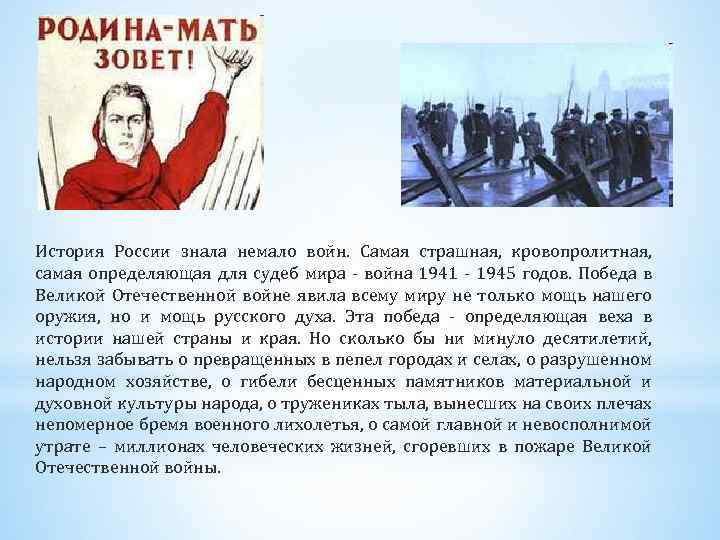 РОДИНА-МАТЬ ЗОВЕТ!

История России знала немало войн. Самая страшная, кровопролитная, самая определяющая для судеб мира - война 1941 - 1945 годов. Победа в Великой Отечественной войне явила всему миру не только мощь нашего оружия, но и мощь русского духа. Эта победа - определяющая веха в истории нашей страны и края. Но сколько бы ни минуло десятилетий, нельзя забывать о превращенных в пепел городах и селах, о разрушенном народном хозяйстве, о гибели бесценных памятников материальной и духовной культуры народа, о тружениках тыла, вынесших на своих плечах непомерное бремя военного лихолетья, о самой главной и невосполнимой утрате – миллионах человеческих жизней, сгоревших в пожаре Великой Отечественной войны.